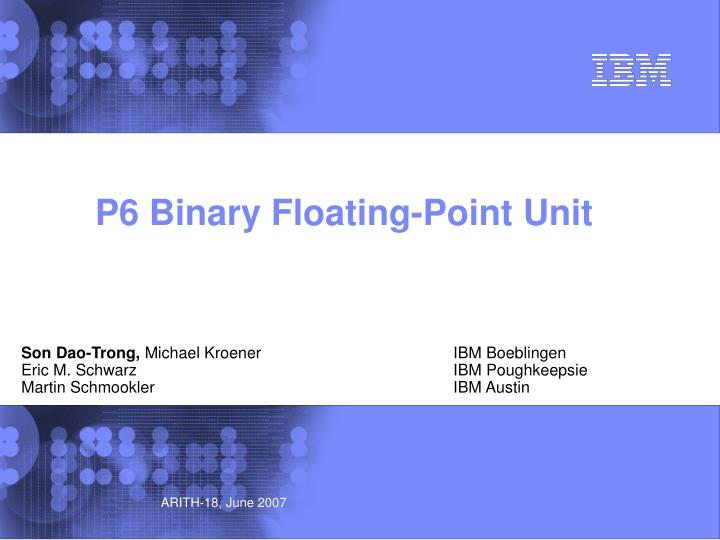 IBM

P6 Binary Floating-Point Unit

Son Dao-Trong, Michael Kroener
Eric M. Schwarz
Martin Schmookler

IBM Boeblingen
IBM Poughkeepsie
IBM Austin

ARITH-18, June 2007